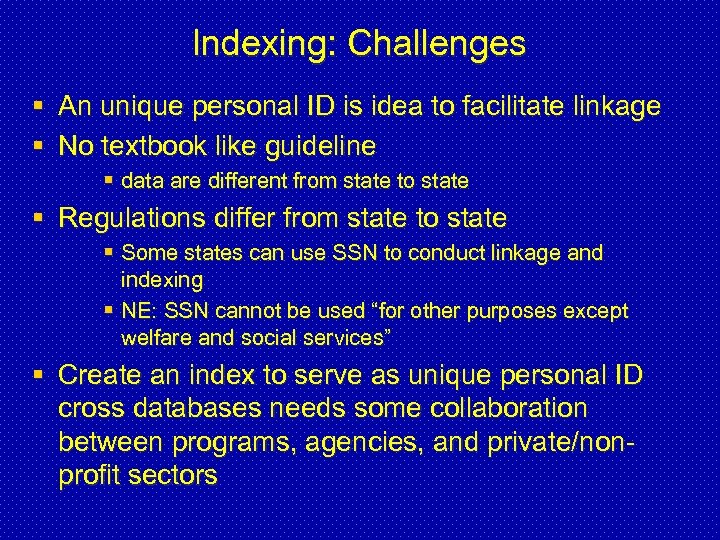 Indexing: Challenges

▪ An unique personal ID is idea to facilitate linkage

▪ No textbook like guideline

▪ data are different from state to state

▪ Regulations differ from state to state

▪ Some states can use SSN to conduct linkage and indexing

▪ NE: SSN cannot be used “for other purposes except welfare and social services”

▪ Create an index to serve as unique personal ID cross databases needs some collaboration between programs, agencies, and private/non-profit sectors